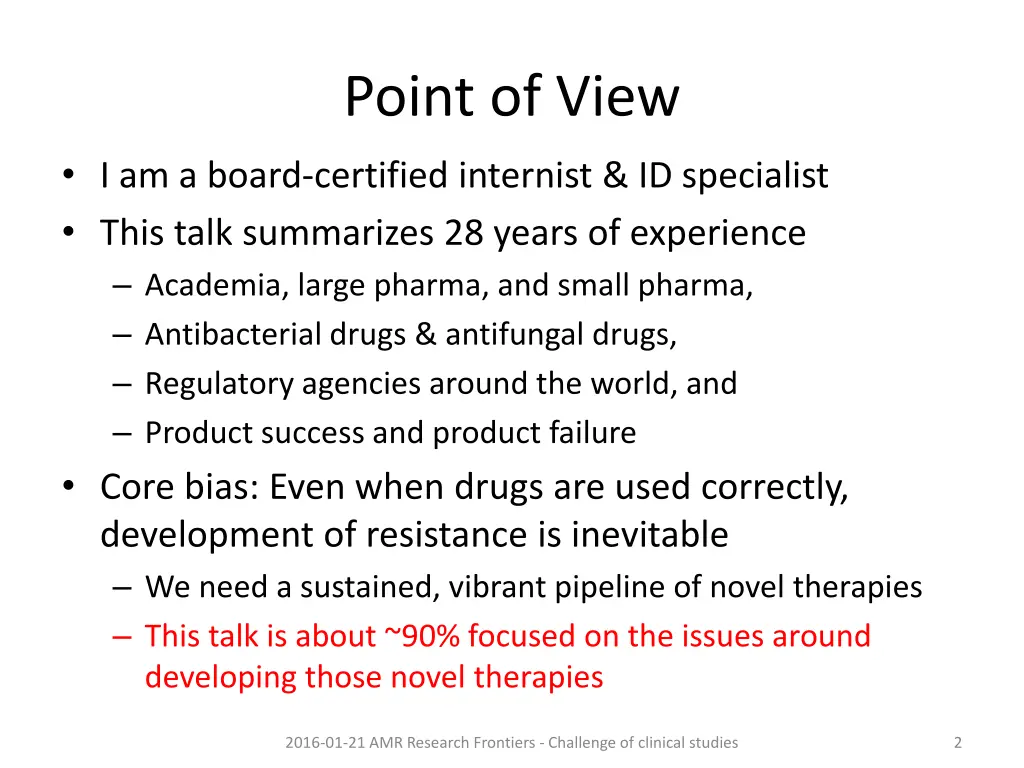 Point of View

• I am a board-certified internist & ID specialist
• This talk summarizes 28 years of experience
– Academia, large pharma, and small pharma,
– Antibacterial drugs & antifungal drugs,
– Regulatory agencies around the world, and
– Product success and product failure
• Core bias: Even when drugs are used correctly, development of resistance is inevitable
– We need a sustained, vibrant pipeline of novel therapies
– This talk is about ~90% focused on the issues around developing those novel therapies

2016-01-21 AMR Research Frontiers - Challenge of clinical studies

2